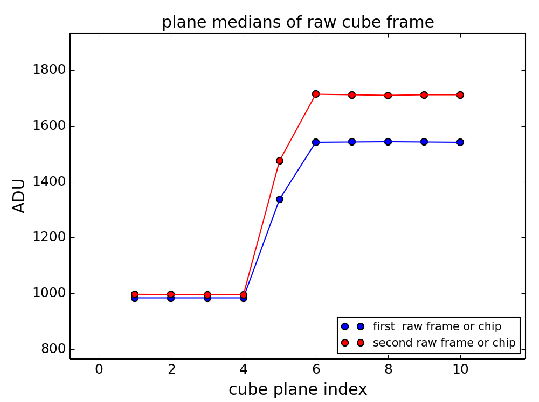 plane medians of raw cube frame

ADU

1800
1600
1400
1200
1000
800

0 2 4 6 8 10

cube plane index

first raw frame or chip
second raw frame or chip